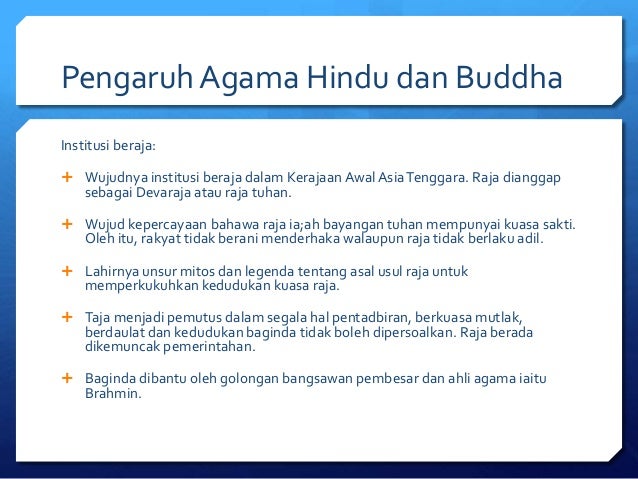 Pengaruh Agama Hindu dan Buddha

Institusi beraja:

+ Wujudnya institusi beraja dalam Kerajaan Awal Asia Tenggara. Raja dianggap sebagai Devaraja atau raja tuhan.

+ Wujud kepercayaan bahawa raja ia;ah bayangan tuhan mempunyai kuasa sakti. Oleh itu, rakyat tidak berani menderhaka walaupun raja tidak berlaku adil.

+ Lahirnya unsur mitos dan legenda tentang asal usul raja untuk memperkukuhkan kedudukan kuasa raja.

+ Taja menjadi pemutus dalam segala hal pentadbiran, berkuasa mutlak, berdaulat dan kedudukan baginda tidak boleh dipersoalkan. Raja berada dikemuncak pemerintahan.

+ Baginda dibantu oleh golongan bangsawan pembesar dan ahli agama iaitu Brahmin.